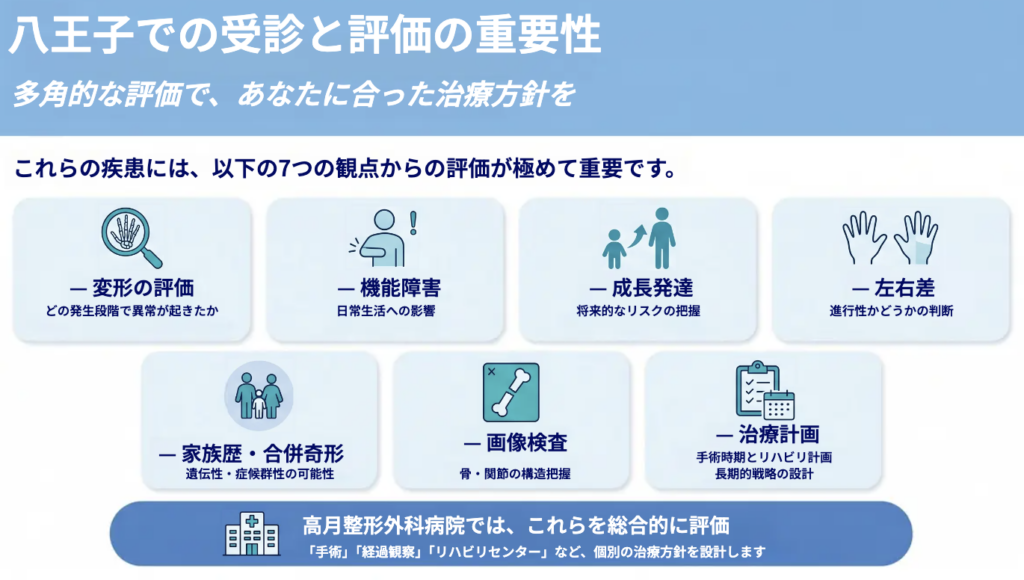 八王子での受診と評価の重要性

多角的な評価で、あなたに合った治療方針を

これらの疾患には、以下の7つの観点からの評価が極めて重要です。

— 変形の評価
どの発生段階で異常が起きたか

— 機能障害
日常生活への影響

— 成長発達
将来的なリスクの把握

— 左右差
進行性かどうかの判断

— 家族歴・合併奇形
遺伝性・症候群性の可能性

— 画像検査
骨・関節の構造把握

— 治療計画
手術時期とリハビリ計画
長期的戦略の設計

高月整形外科病院では、これらを総合的に評価
「手術」「経過観察」「リハビリセンター」など、個別の治療方針を設計します